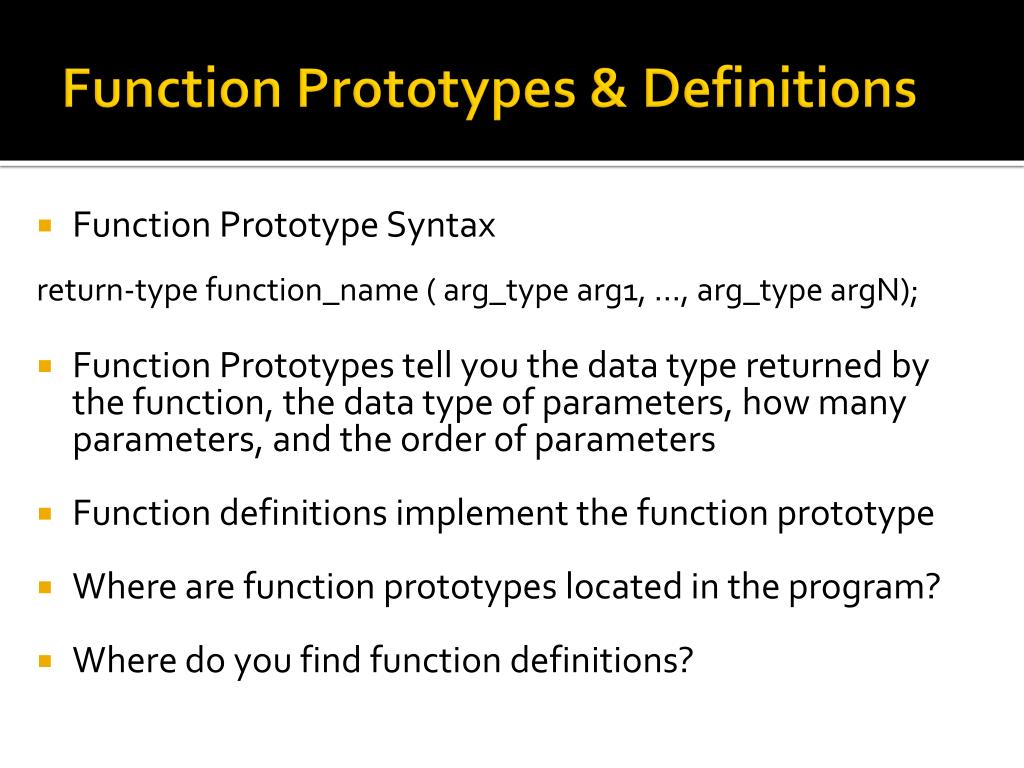 Function Prototypes & Definitions

▪ Function Prototype Syntax

return-type function_name ( arg_type arg1, …, arg_type argN);

▪ Function Prototypes tell you the data type returned by the function, the data type of parameters, how many parameters, and the order of parameters

▪ Function definitions implement the function prototype

▪ Where are function prototypes located in the program?

▪ Where do you find function definitions?